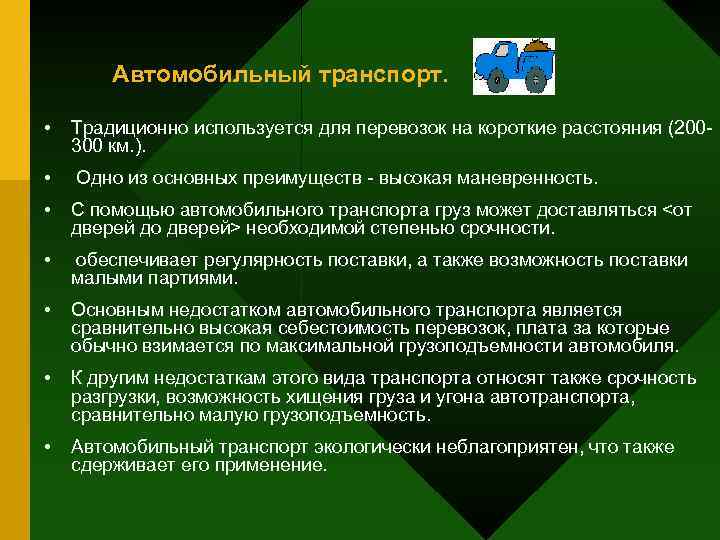 Автомобильный транспорт.

• Традиционно используется для перевозок на короткие расстояния (200-300 км.).

• Одно из основных преимуществ - высокая маневренность.

• С помощью автомобильного транспорта груз может доставляться <от дверей до дверей> необходимой степенью срочности.

• обеспечивает регулярность поставки, а также возможность поставки малыми партиями.

• Основным недостатком автомобильного транспорта является сравнительно высокая себестоимость перевозок, плата за которые обычно взимается по максимальной грузоподъемности автомобиля.

• К другим недостаткам этого вида транспорта относят также срочность разгрузки, возможность хищения груза и угона автотранспорта, сравнительно малую грузоподъемность.

• Автомобильный транспорт экологически неблагоприятен, что также сдерживает его применение.